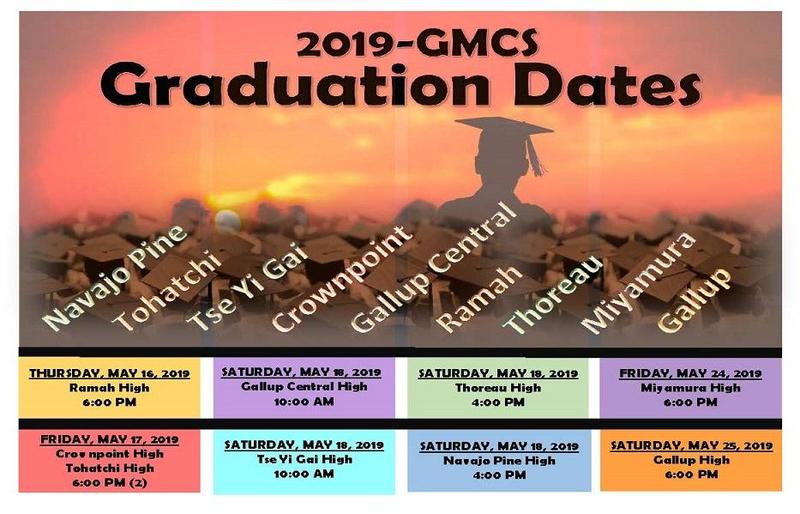 2019-GMCS
Graduation Dates

Navajo Pine
Tohatchi
Tse Yi Gai
Crownpoint
Gallup Central
Ramah
Thoreau
Miyamura
Gallup

THURSDAY, MAY 16, 2019
Ramah High
6:00 PM

SATURDAY, MAY 18, 2019
Gallup Central High
10:00 AM

SATURDAY, MAY 18, 2019
Thoreau High
4:00 PM

FRIDAY, MAY 24, 2019
Miyamura High
6:00 PM

FRIDAY, MAY 17, 2019
Crownpoint High
Tohatchi High
6:00 PM (2)

SATURDAY, MAY 18, 2019
Tse Yi Gai High
10:00 AM

SATURDAY, MAY 18, 2019
Navajo Pine High
4:00 PM

SATURDAY, MAY 25, 2019
Gallup High
6:00 PM